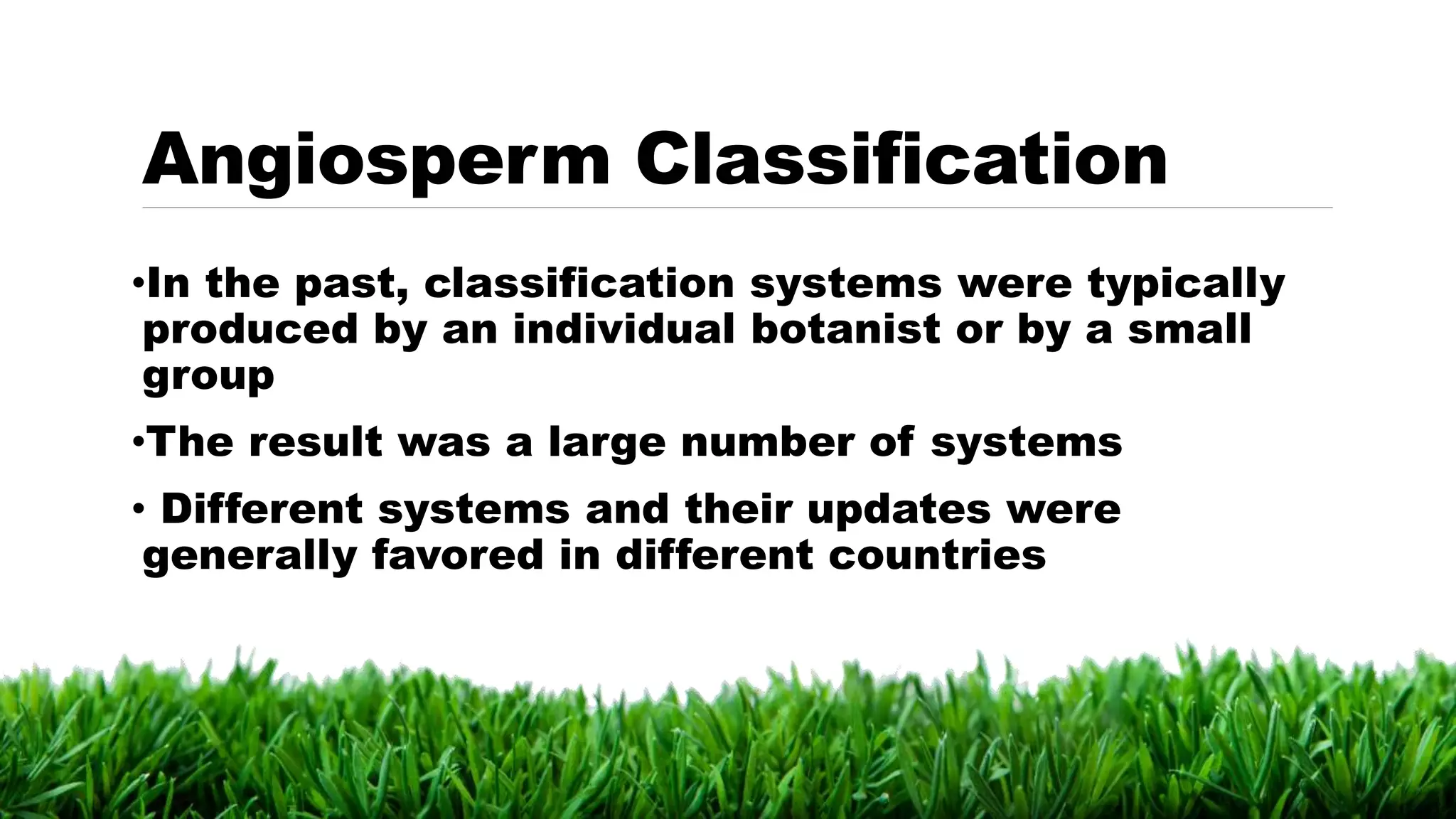 Angiosperm Classification

•In the past, classification systems were typically produced by an individual botanist or by a small group

•The result was a large number of systems

• Different systems and their updates were generally favored in different countries